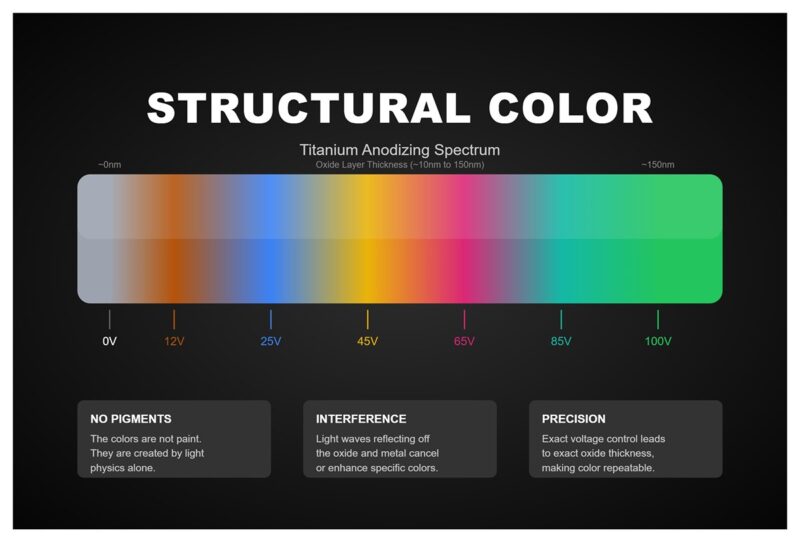 STRUCTURAL COLOR

Titanium Anodizing Spectrum

~0nm

Oxide Layer Thickness (~10nm to 150nm)

~150nm

0V

12V

25V

45V

65V

85V

100V

NO PIGMENTS

The colors are not paint. They are created by light physics alone.

INTERFERENCE

Light waves reflecting off the oxide and metal cancel or enhance specific colors.

PRECISION

Exact voltage control leads to exact oxide thickness, making color repeatable.